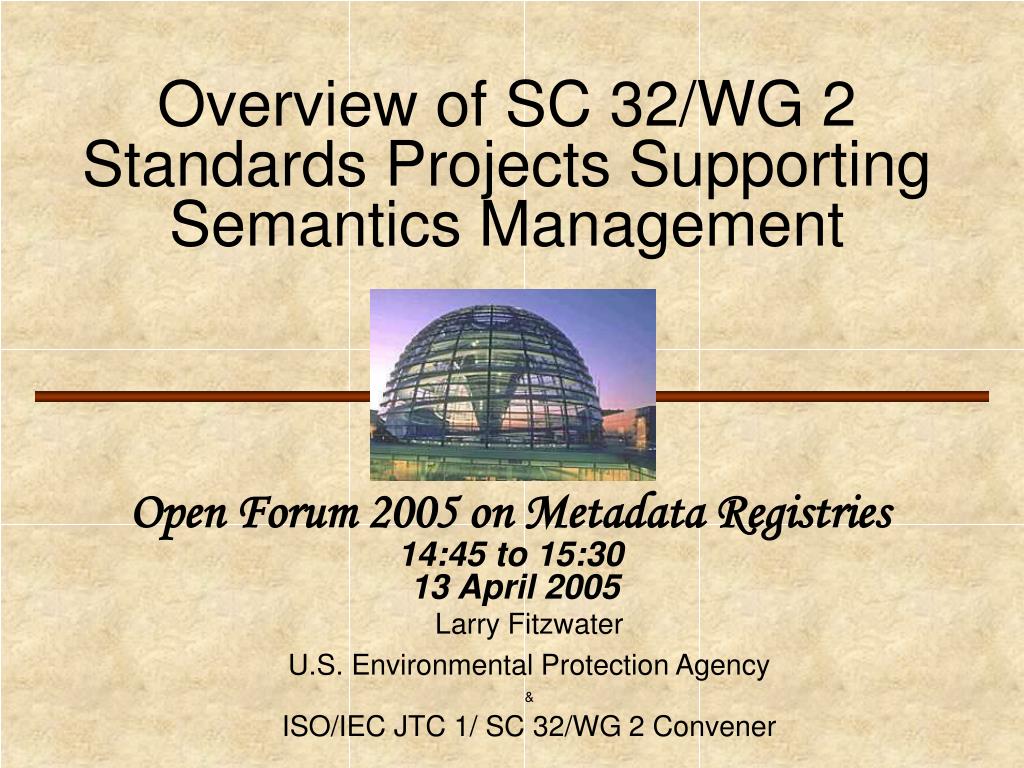 Overview of SC 32/WG 2 Standards Projects Supporting Semantics Management

Open Forum 2005 on Metadata Registries
14:45 to 15:30
13 April 2005
Larry Fitzwater
U.S. Environmental Protection Agency
&
ISO/IEC JTC 1/ SC 32/WG 2 Convener